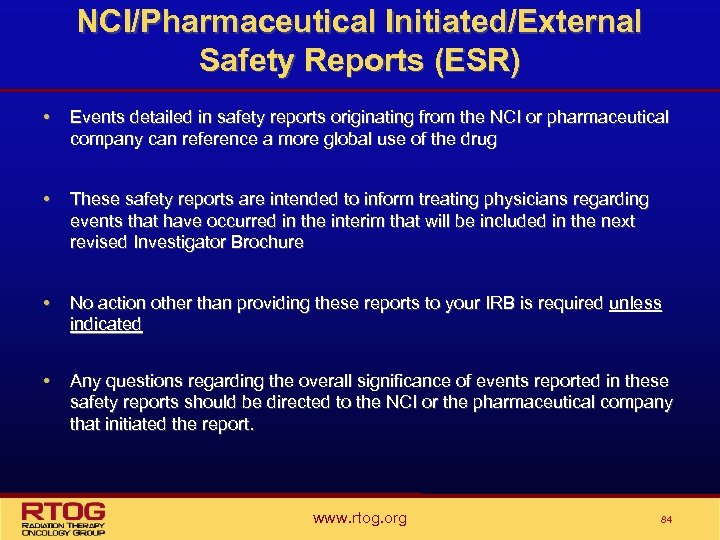 NCI/Pharmaceutical Initiated/External Safety Reports (ESR)

• Events detailed in safety reports originating from the NCI or pharmaceutical company can reference a more global use of the drug

• These safety reports are intended to inform treating physicians regarding events that have occurred in the interim that will be included in the next revised Investigator Brochure

• No action other than providing these reports to your IRB is required unless indicated

• Any questions regarding the overall significance of events reported in these safety reports should be directed to the NCI or the pharmaceutical company that initiated the report.

RTOG
RADIATION THERAPY ONCOLOGY GROUP

www.rtog.org

84